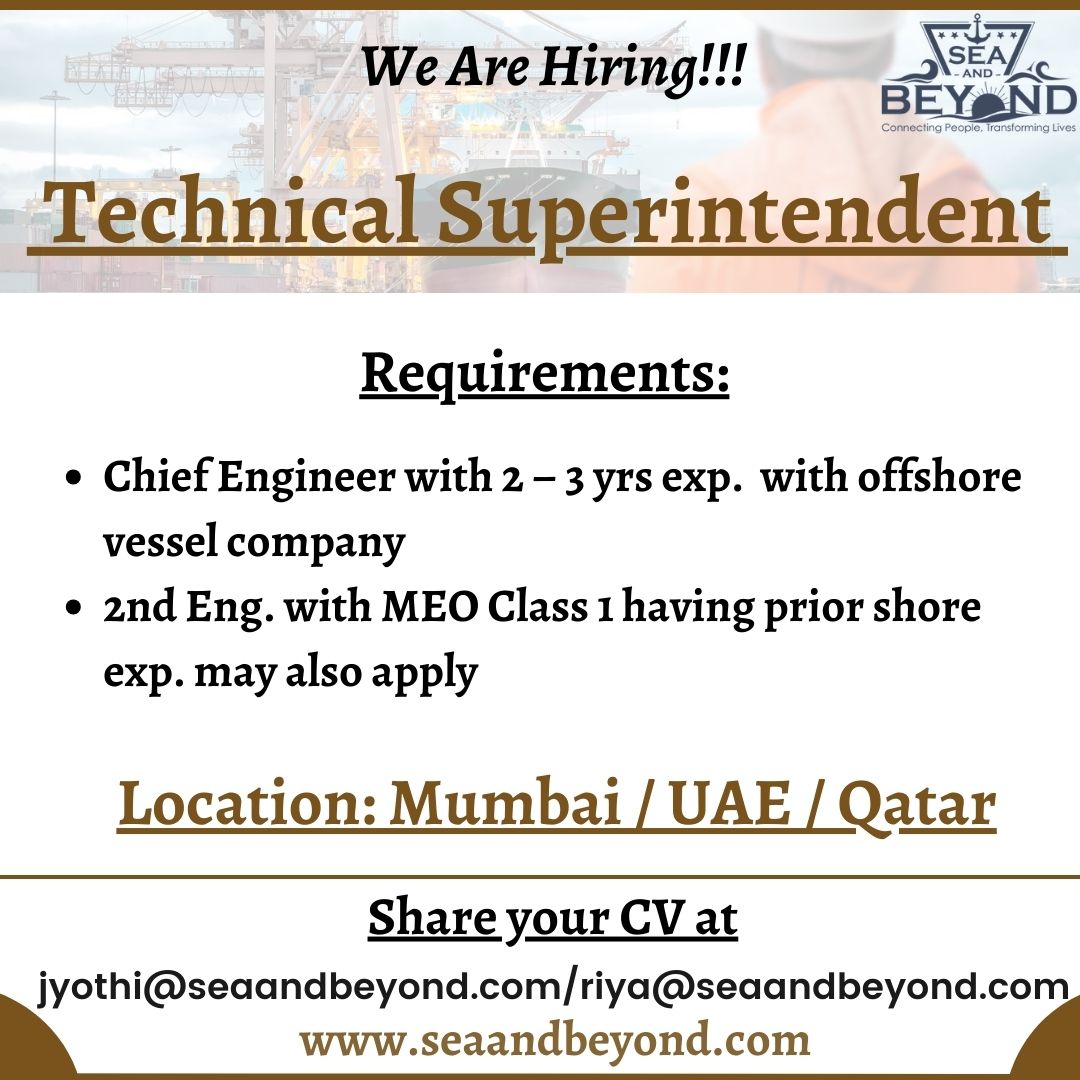 We Are Hiring!!!

SEA AND BEYOND
Connecting People, Transforming Lives

Technical Superintendent

Requirements:

- Chief Engineer with 2 – 3 yrs exp. with offshore vessel company
- 2nd Eng. with MEO Class 1 having prior shore exp. may also apply

Location: Mumbai / UAE / Qatar

Share your CV at

jyothi@seaandbeyond.com/riya@seaandbeyond.com
www.seaandbeyond.com